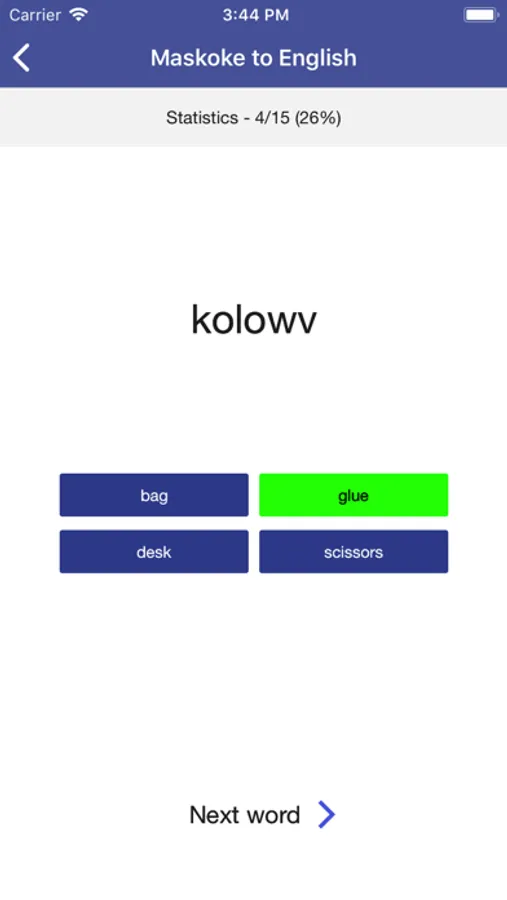 Carrier 3:44 PM

Maskoke to English

Statistics - 4/15 (26%)

kolowv

bag
glue
desk
scissors

Next word